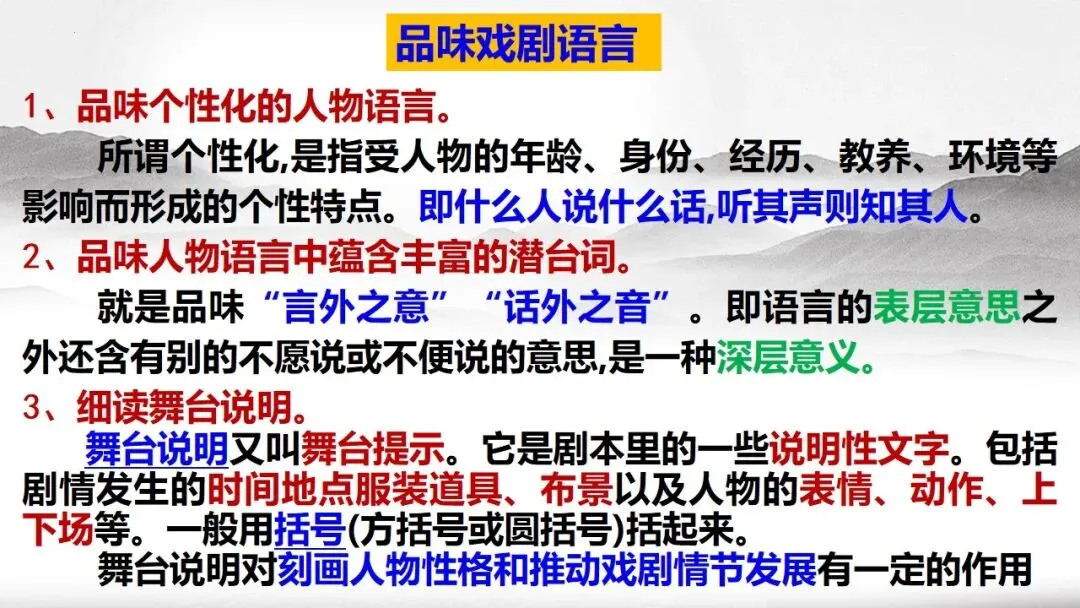 品味戏剧语言

1、品味个性化的人物语言。

所谓个性化,是指受人物的年龄、身份、经历、教养、环境等影响而形成的个性特点。即什么人说什么话,听其声则知其人。

2、品味人物语言中蕴含丰富的潜台词。

就是品味“言外之意”“话外之音”。即语言的表层意思之外还含有别的不愿说或不便说的意思,是一种深层意义。

3、细读舞台说明。

舞台说明又叫舞台提示。它是剧本里的一些说明性文字。包括剧情发生的时间地点服装道具、布景以及人物的表情、动作、上下场等。一般用括号(方括号或圆括号)括起来。

舞台说明对刻画人物性格和推动戏剧情节发展有一定的作用